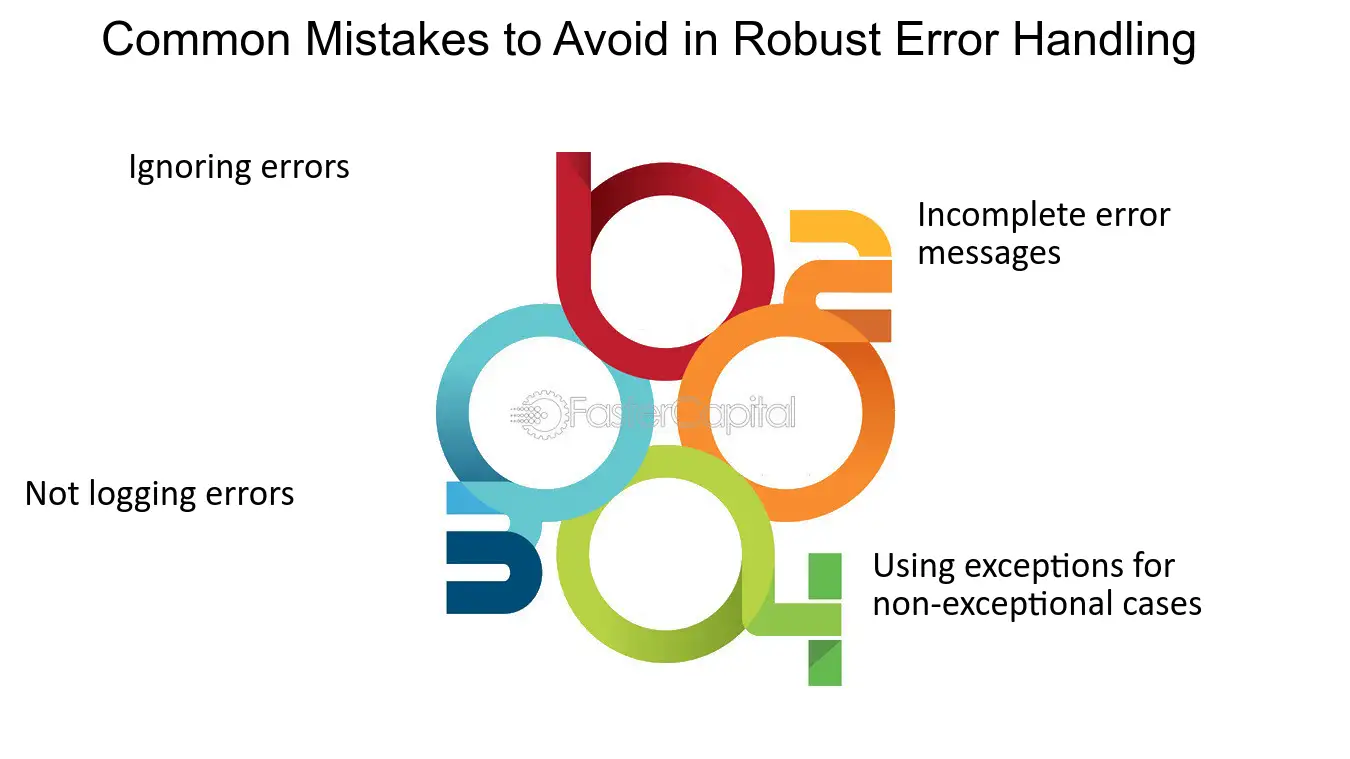 Common Mistakes to Avoid in Robust Error Handling

Ignoring errors

Incomplete error messages

FasterCapital

Not logging errors

Using exceptions for non-exceptional cases